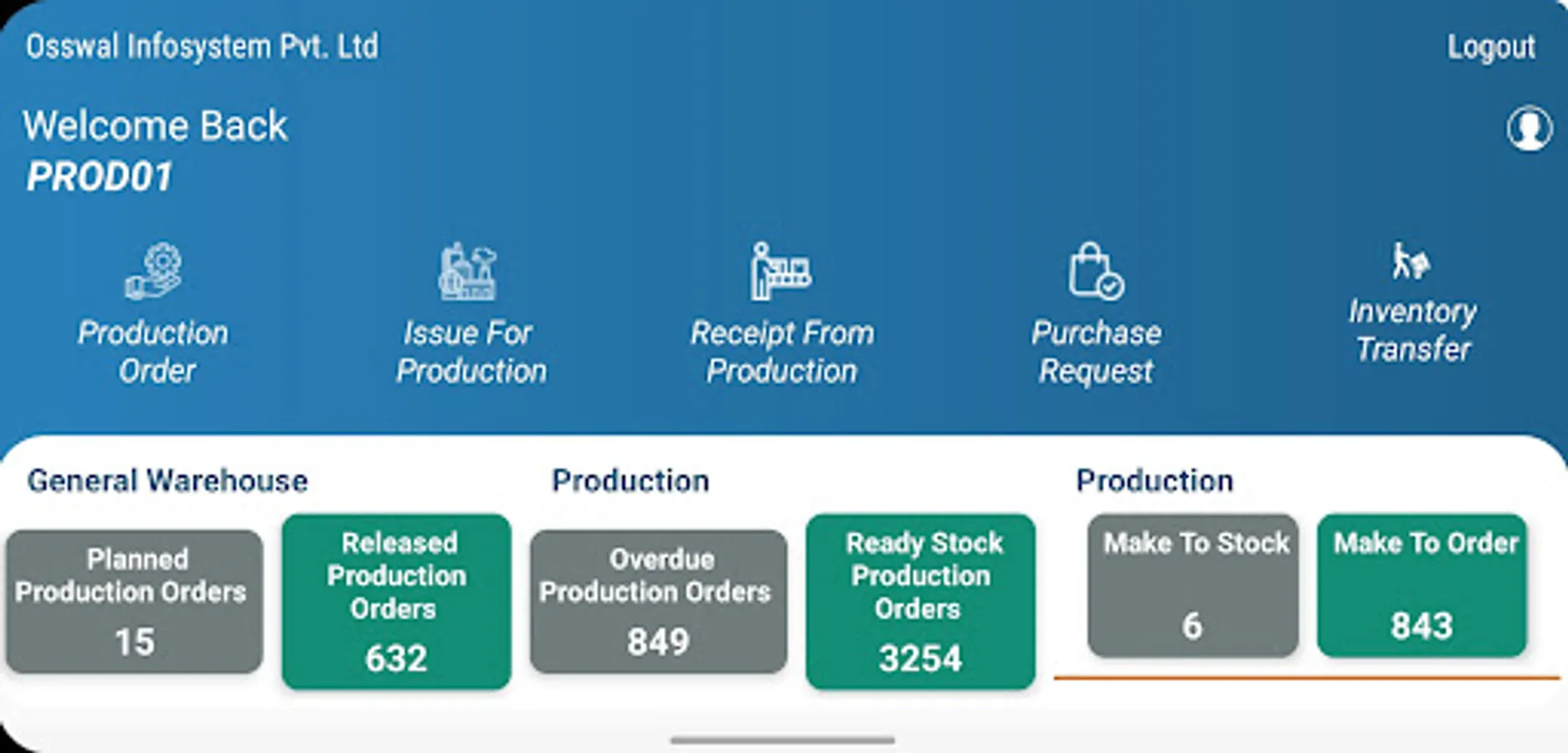 Osswal Infosystem Pvt. Ltd

Logout

Welcome Back
PROD01

Production Order

Issue For Production

Receipt From Production

Purchase Request

Inventory Transfer

General Warehouse

Planned Production Orders
15

Released Production Orders
632

Production

Overdue Production Orders
849

Ready Stock Production Orders
3254

Production

Make To Stock
6

Make To Order
843